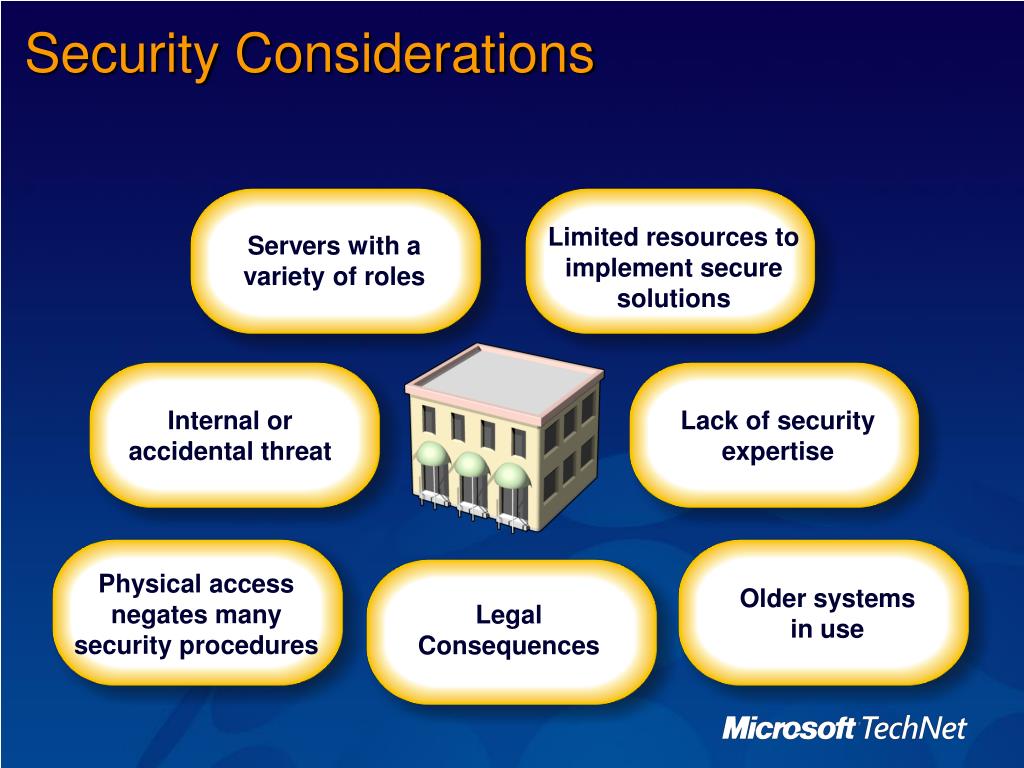 Security Considerations

Servers with a variety of roles

Limited resources to implement secure solutions

Internal or accidental threat

Lack of security expertise

Physical access negates many security procedures

Legal Consequences

Older systems in use

Microsoft TechNet